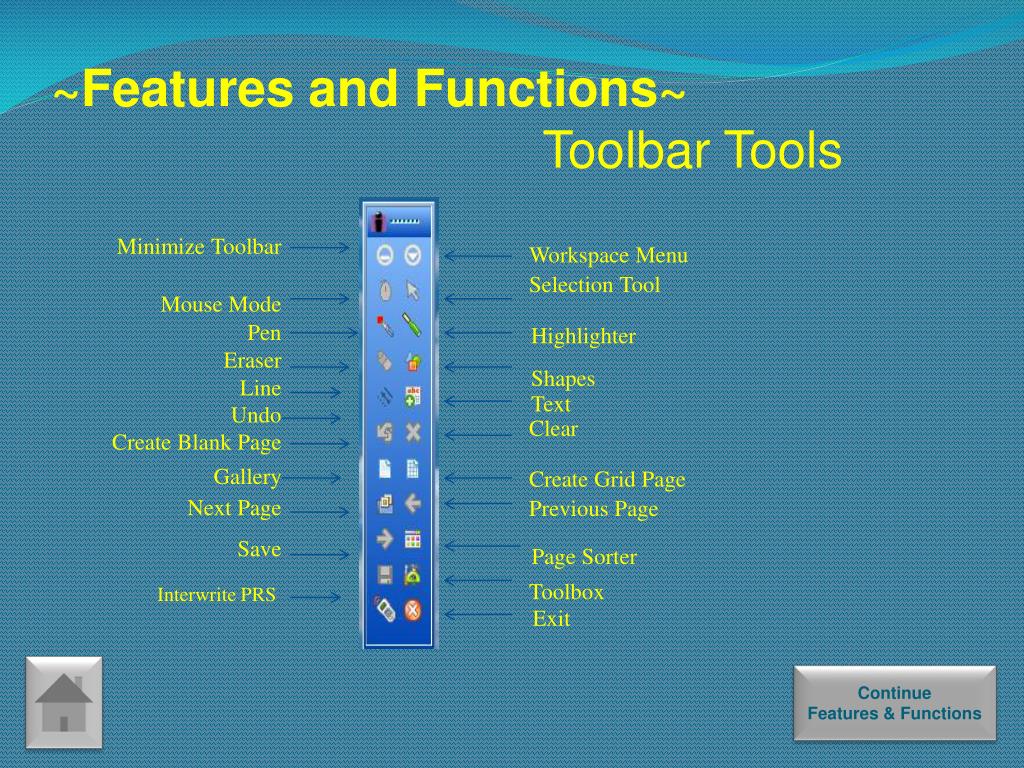 ~Features and Functions~
Toolbar Tools

Minimize Toolbar
Mouse Mode
Pen
Eraser
Line
Undo
Create Blank Page
Gallery
Next Page
Save
Interwrite PRS

Workspace Menu
Selection Tool
Highlighter
Shapes
Text
Clear
Create Grid Page
Previous Page
Page Sorter
Toolbox
Exit

Continue
Features & Functions